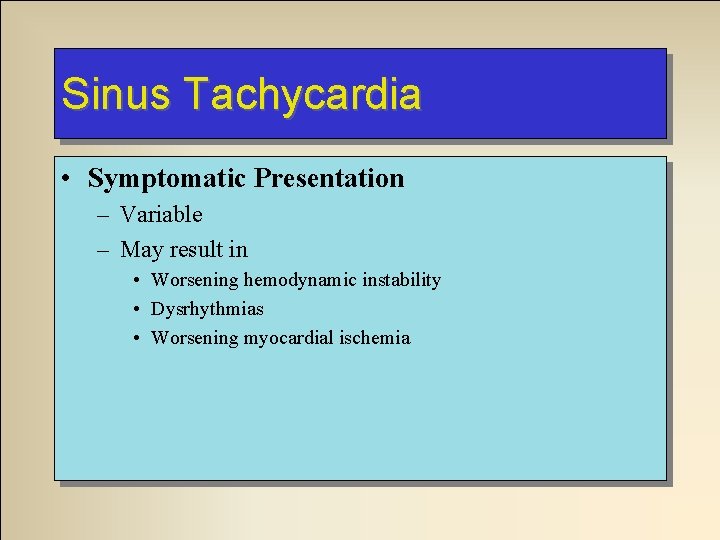 Sinus Tachycardia

• Symptomatic Presentation
– Variable
– May result in
• Worsening hemodynamic instability
• Dysrhythmias
• Worsening myocardial ischemia